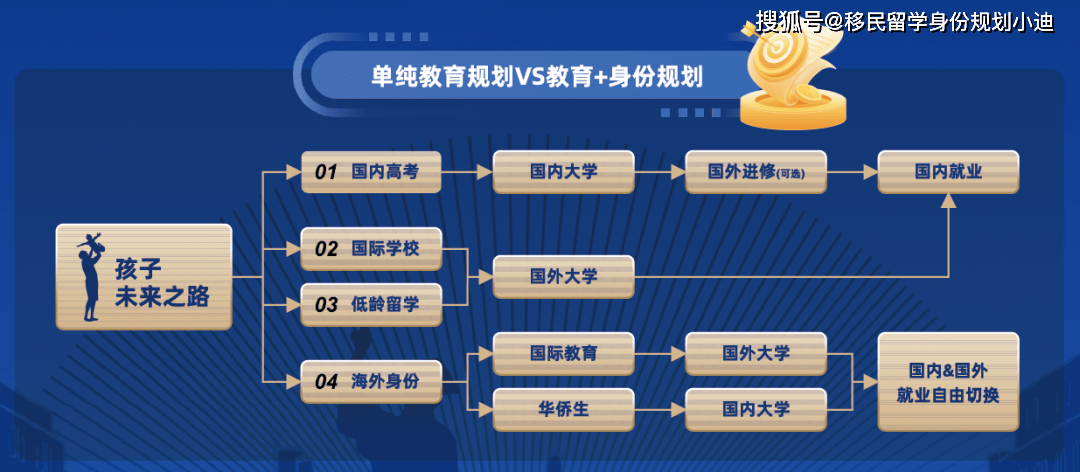 搜狐号@移民留学身份规划小迪

单纯教育规划VS教育+身份规划

孩子
未来之路

01 国内高考

国内大学

国外进修(可选)

国内就业

02 国际学校

03 低龄留学

国外大学

04 海外身份

国际教育

国外大学

华侨生

国内大学

国内&国外
就业自由切换